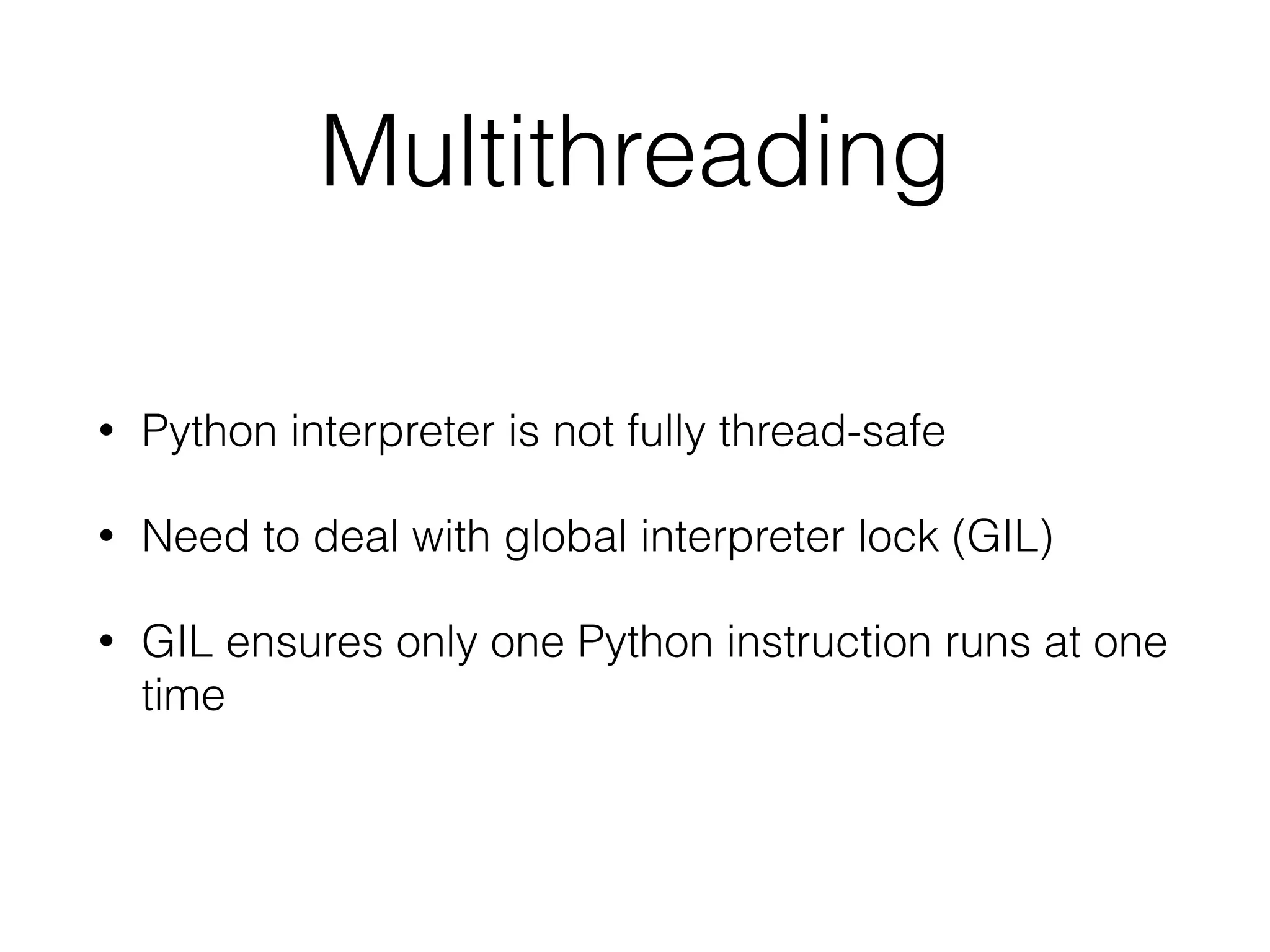 Multithreading

• Python interpreter is not fully thread-safe

• Need to deal with global interpreter lock (GIL)

• GIL ensures only one Python instruction runs at one time